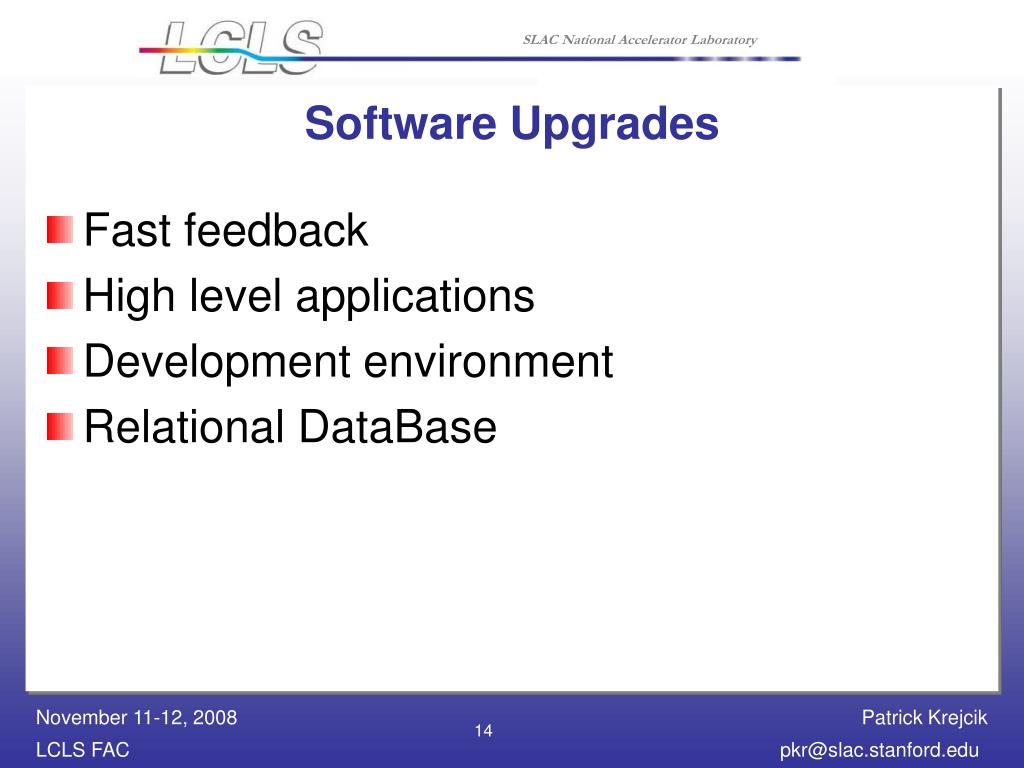 LCLS

SLAC National Accelerator Laboratory

Software Upgrades

Fast feedback

High level applications

Development environment

Relational DataBase

November 11-12, 2008
LCLS FAC

14

Patrick Krejcik
pkr@slac.stanford.edu